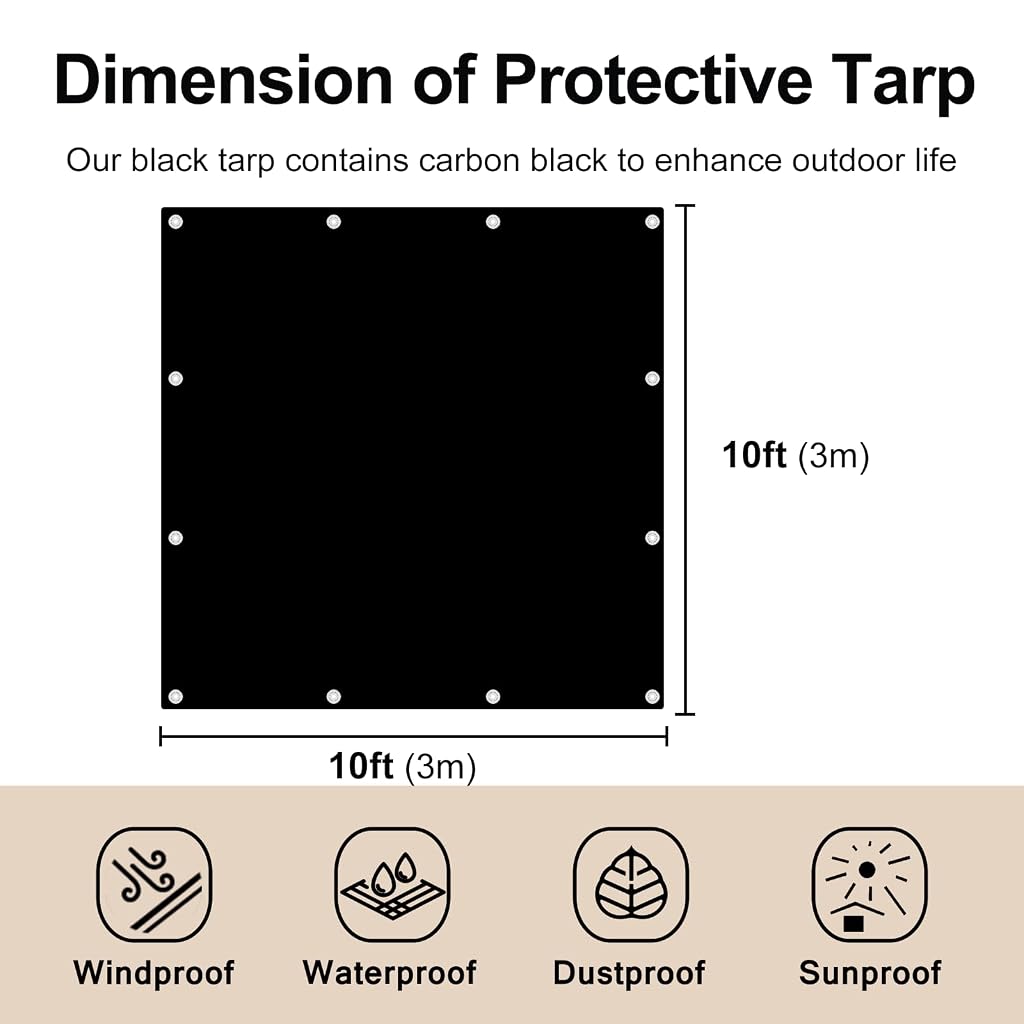 Dimension of Protective Tarp

Our black tarp contains carbon black to enhance outdoor life

10ft (3m)

10ft (3m)

Windproof

Waterproof

Dustproof

Sunproof